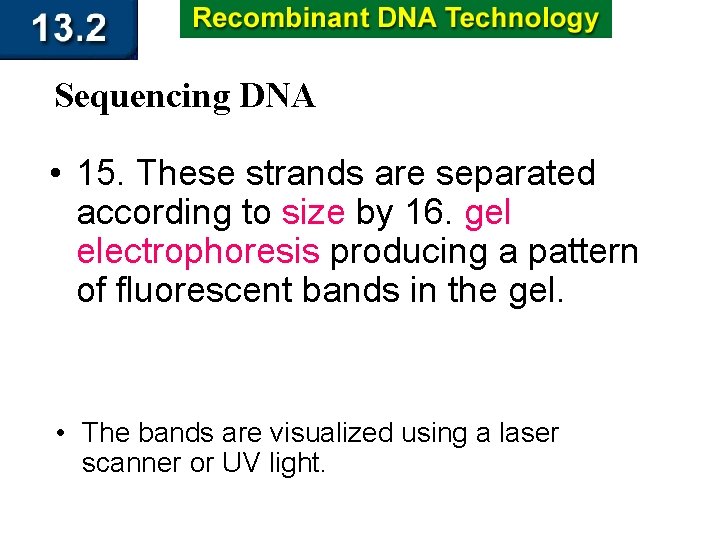 13.2

Recombinant DNA Technology

Sequencing DNA

• 15. These strands are separated according to size by 16. gel electrophoresis producing a pattern of fluorescent bands in the gel.

• The bands are visualized using a laser scanner or UV light.